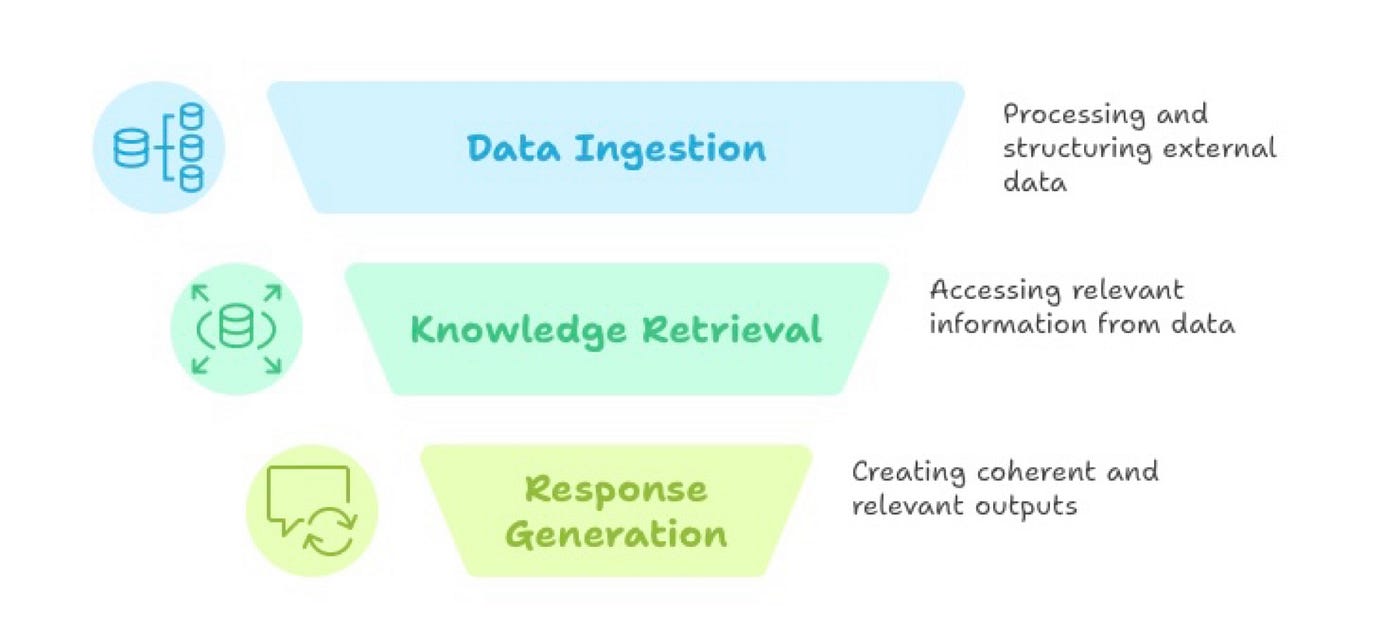 Data Ingestion

Processing and structuring external data

Knowledge Retrieval

Accessing relevant information from data

Response Generation

Creating coherent and relevant outputs